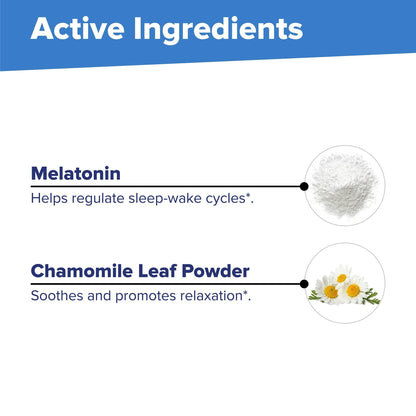 Active Ingredients

Melatonin

Helps regulate sleep-wake cycles*.

Chamomile Leaf Powder

Soothes and promotes relaxation*.